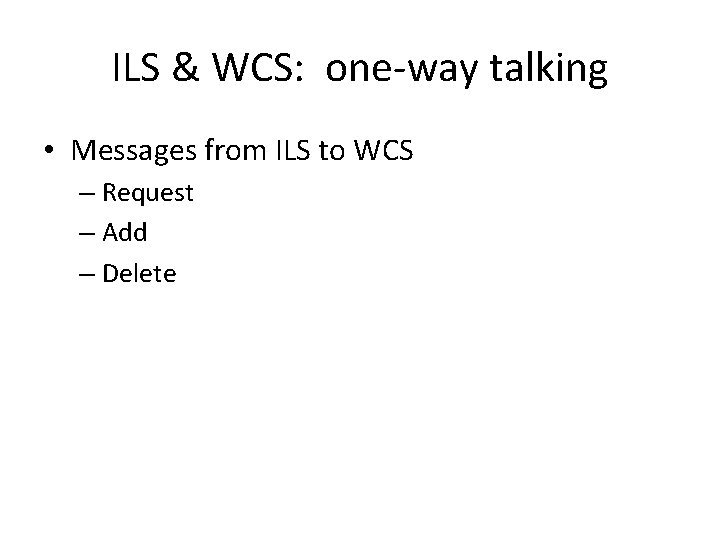 ILS & WCS: one-way talking

• Messages from ILS to WCS
– Request
– Add
– Delete